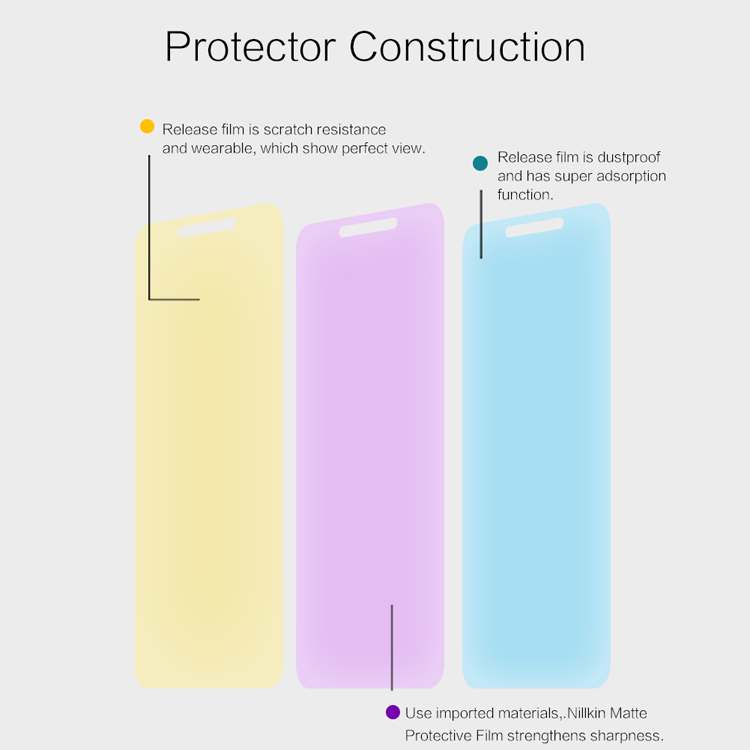 Protector Construction

Release film is scratch resistance and wearable, which show perfect view.

Release film is dustproof and has super adsorption function.

Use imported materials,.Nillkin Matte Protective Film strengthens sharpness.